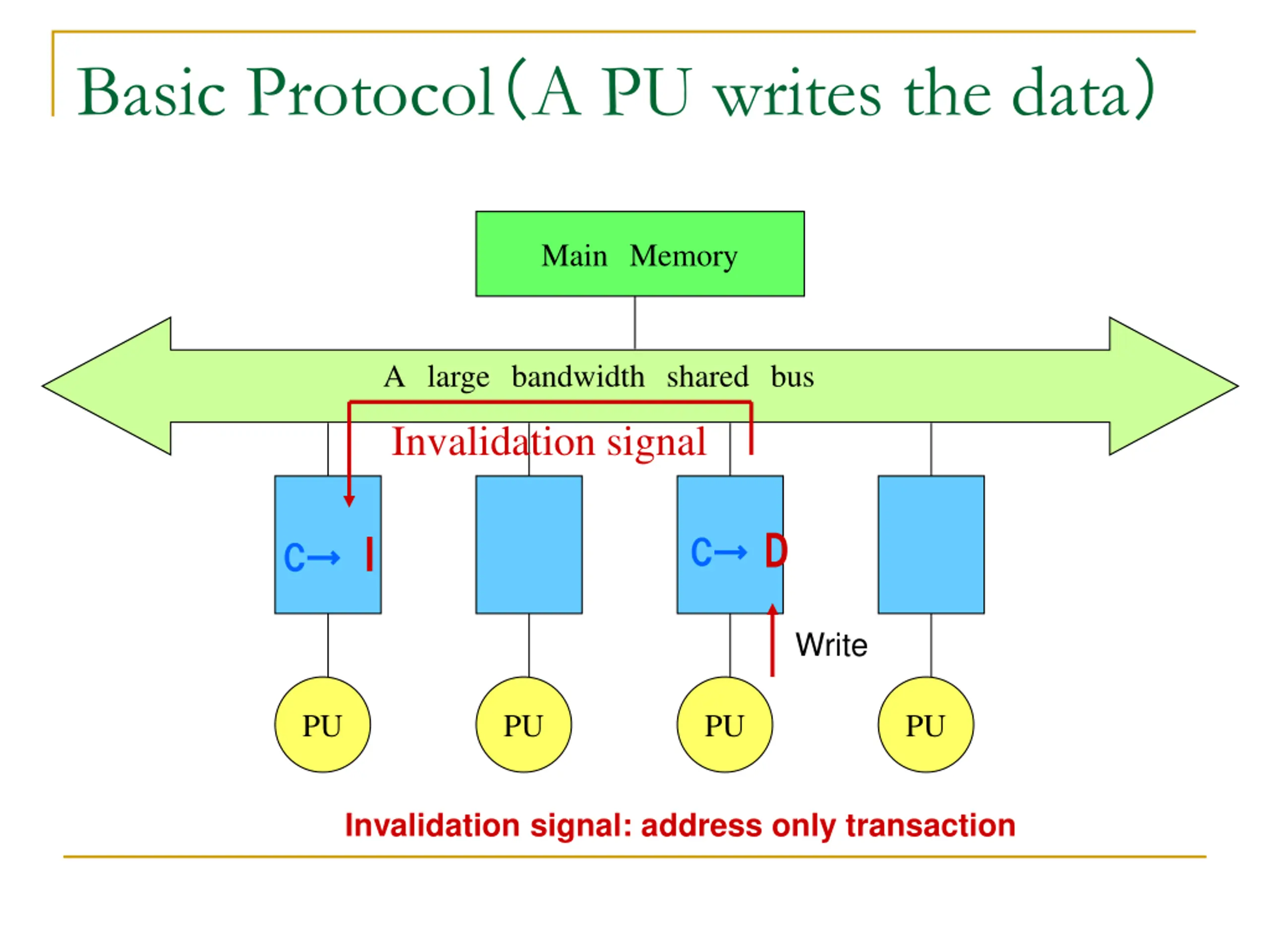 Basic Protocol(A PU writes the data)

Main Memory

A large bandwidth shared bus

Invalidation signal

C→ I

C→ D

Write

PU

PU

PU

PU

Invalidation signal: address only transaction